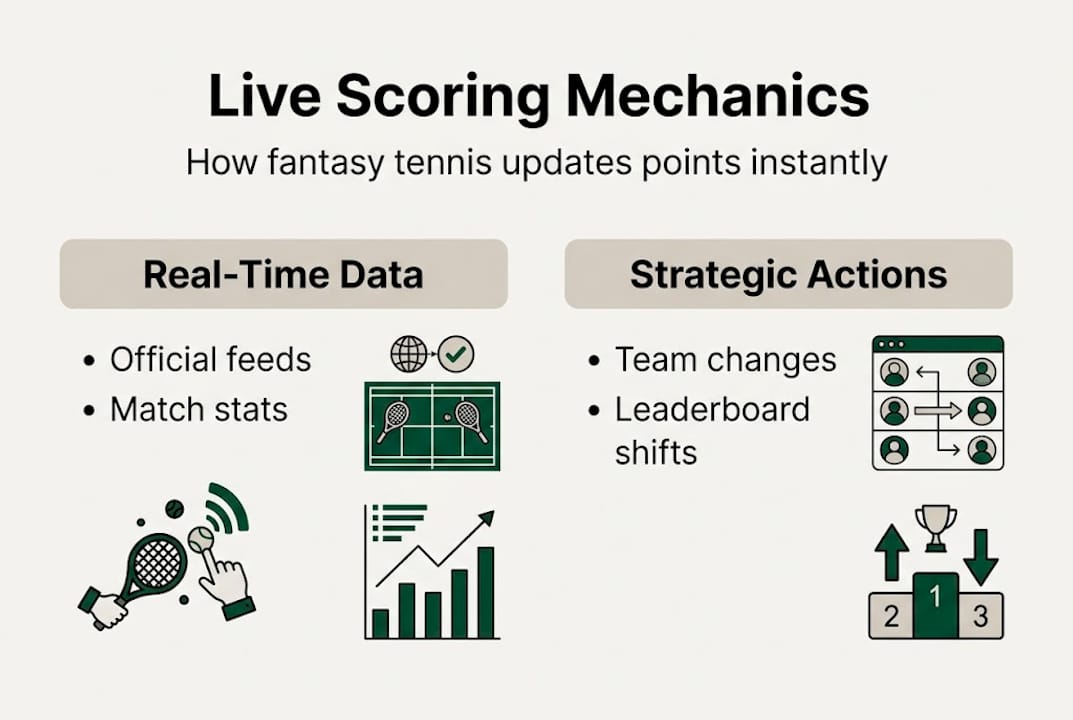 Live Scoring Mechanics

How fantasy tennis updates points instantly

Real-Time Data

• Official feeds
• Match stats

Strategic Actions

• Team changes
• Leaderboard shifts

2 1 3